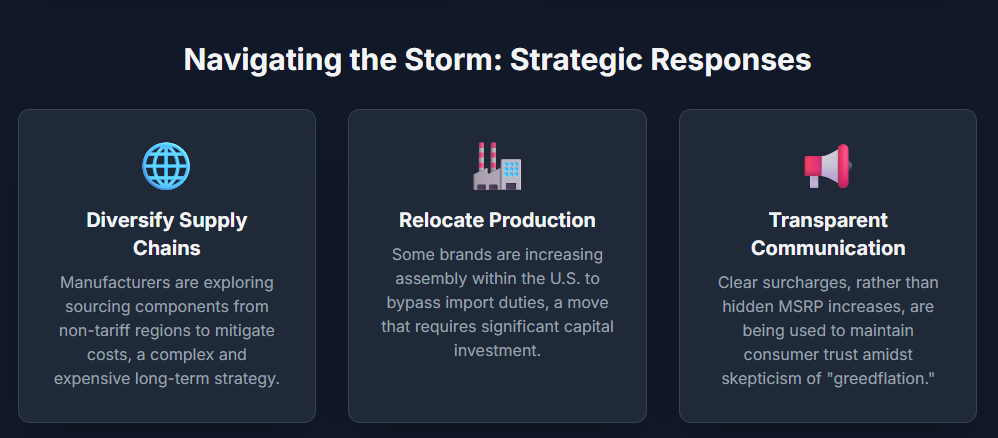 Navigating the Storm: Strategic Responses

Diversify Supply Chains

Manufacturers are exploring sourcing components from non-tariff regions to mitigate costs, a complex and expensive long-term strategy.

Relocate Production

Some brands are increasing assembly within the U.S. to bypass import duties, a move that requires significant capital investment.

Transparent Communication

Clear surcharges, rather than hidden MSRP increases, are being used to maintain consumer trust amidst skepticism of "greedflation."